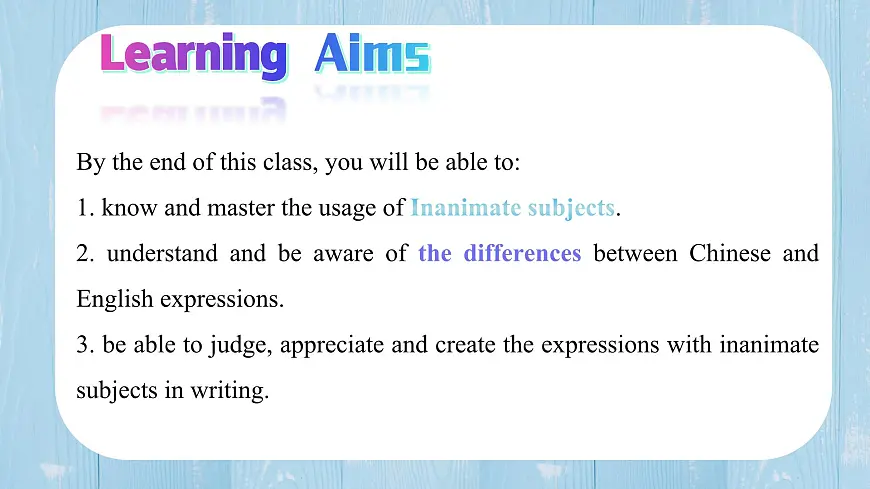 Learning Aims

By the end of this class, you will be able to:

1. know and master the usage of Inanimate subjects.

2. understand and be aware of the differences between Chinese and English expressions.

3. be able to judge, appreciate and create the expressions with inanimate subjects in writing.